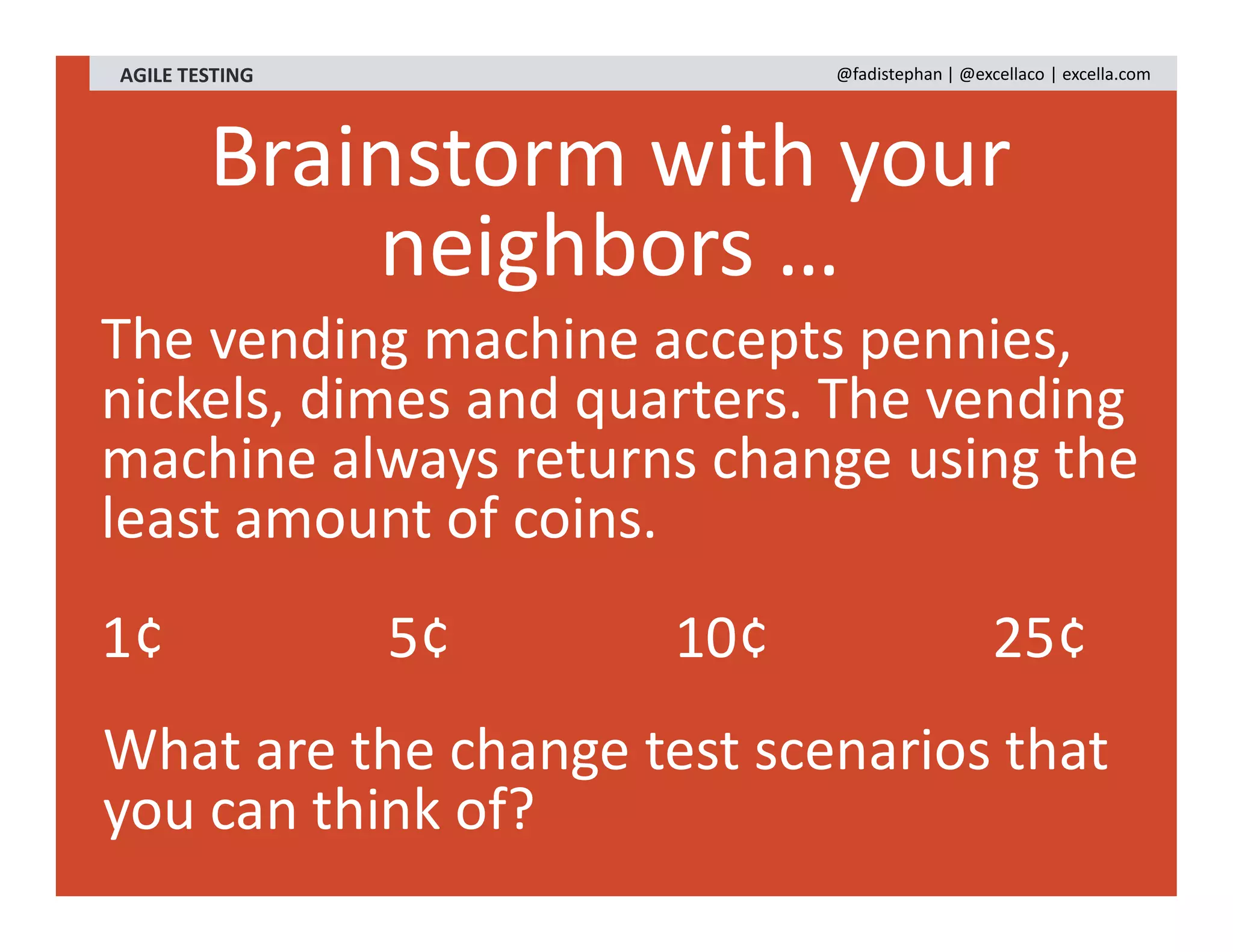 AGILE TESTING

@fadistephan | @excellaco | excella.com

Brainstorm with your neighbors …

The vending machine accepts pennies, nickels, dimes and quarters. The vending machine always returns change using the least amount of coins.

1¢ 5¢ 10¢ 25¢

What are the change test scenarios that you can think of?